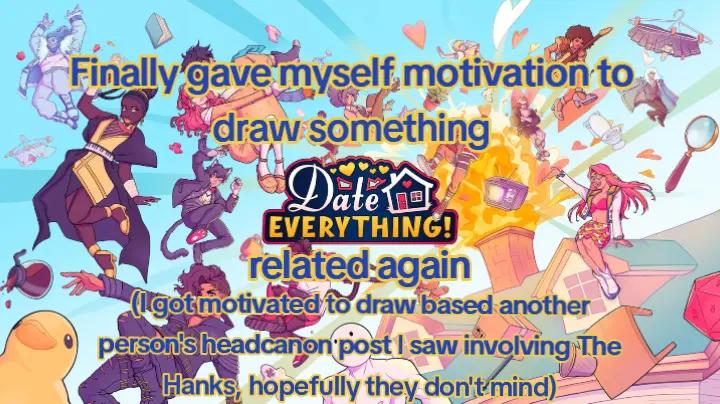 Finally gave myself motivation to draw something

Date EVERYTHING!

related again

(I got motivated to draw based another person's headcanon post I saw involving The Hanks, hopefully they don't mind)